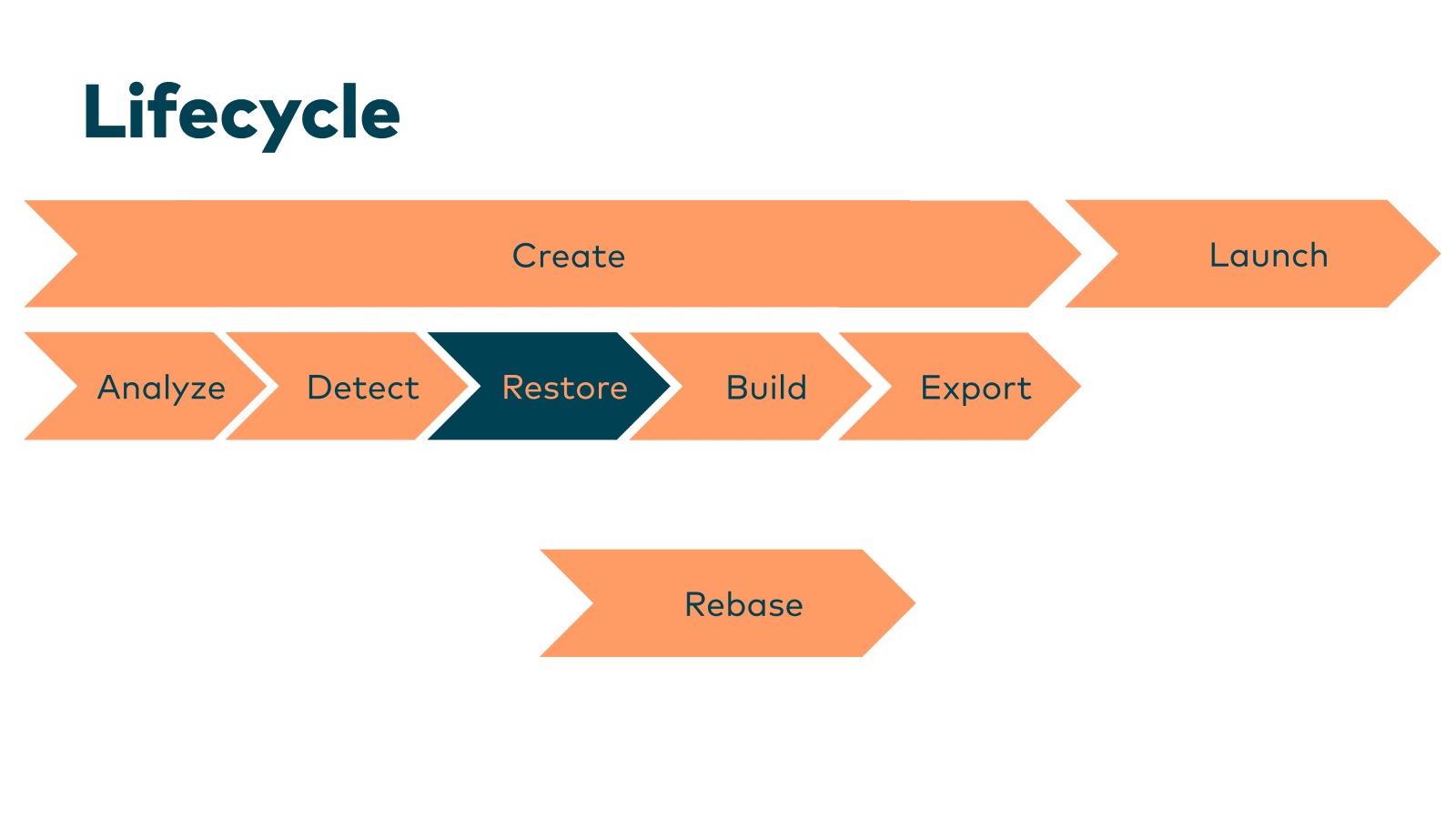 Lifecycle

Create

Launch

Analyze

Detect

Restore

Build

Export

Rebase